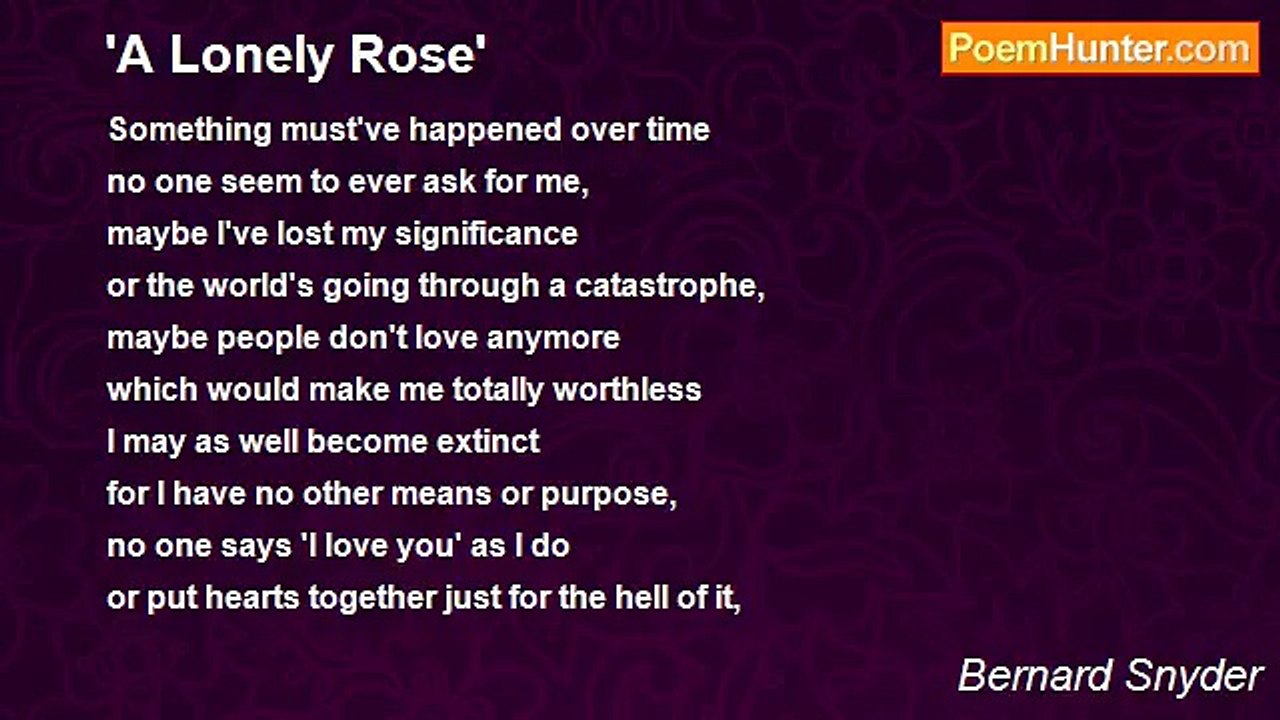 'A Lonely Rose'

PoemHunter.com

Something must've happened over time
no one seem to ever ask for me,
maybe I've lost my significance
or the world's going through a catastrophe,
maybe people don't love anymore
which would make me totally worthless
I may as well become extinct
for I have no other means or purpose,
no one says 'I love you' as I do
or put hearts together just for the hell of it,

Bernard Snyder